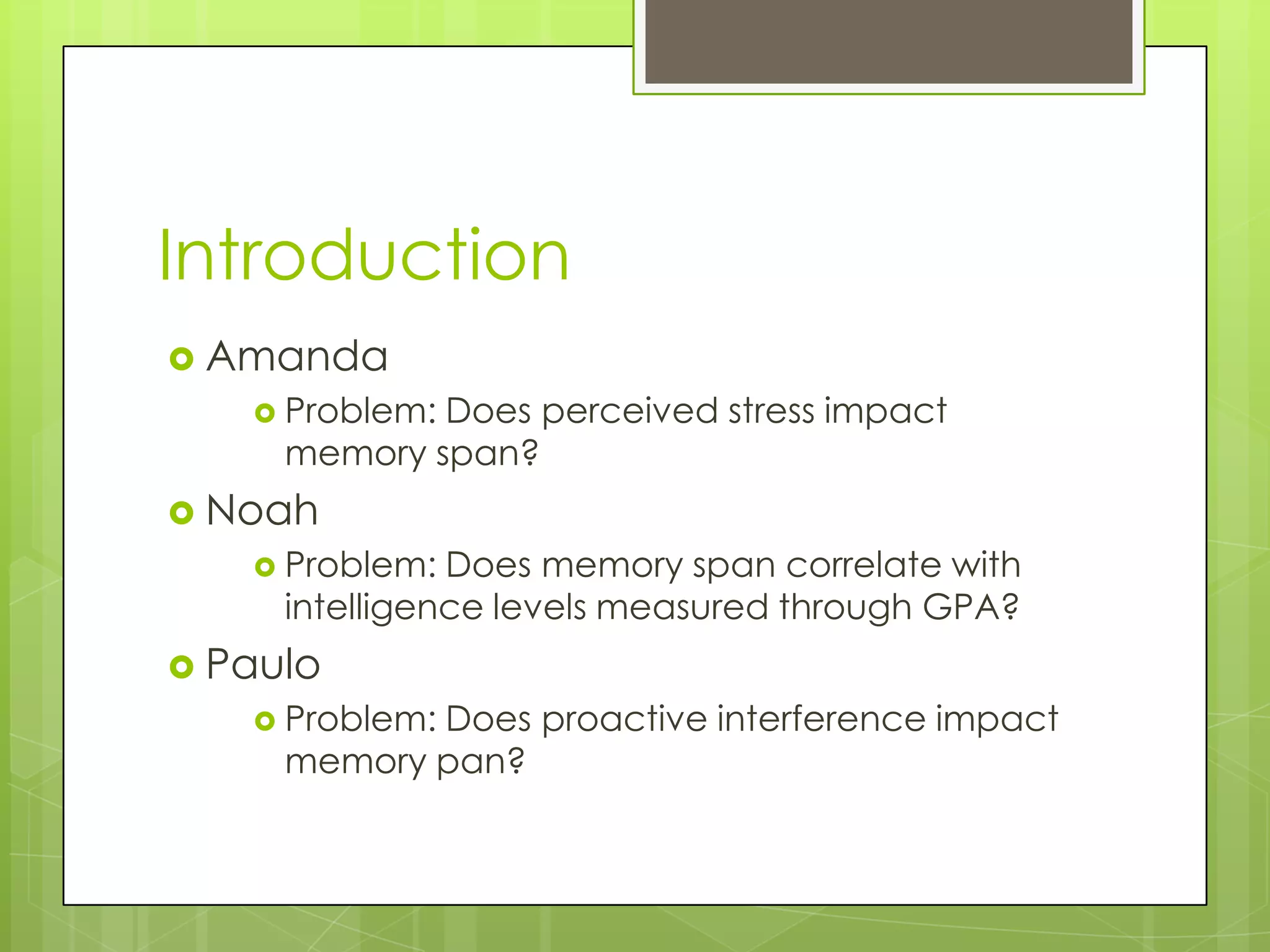 Introduction

Amanda

Problem: Does perceived stress impact memory span?

Noah

Problem: Does memory span correlate with intelligence levels measured through GPA?

Paulo

Problem: Does proactive interference impact memory pan?